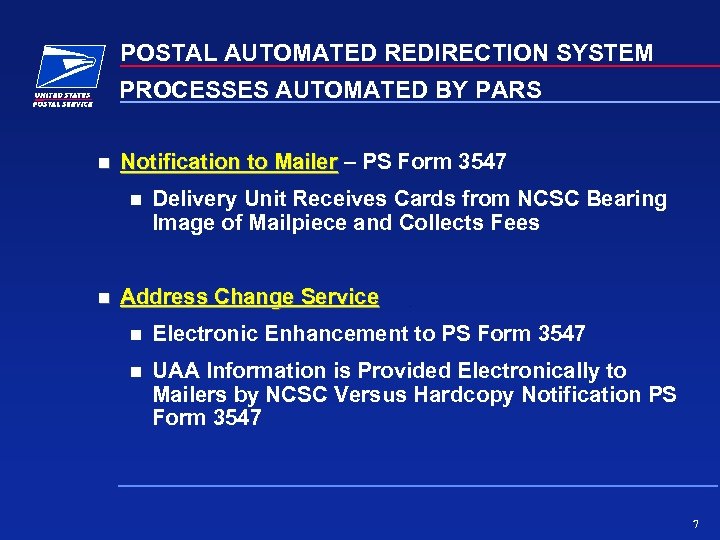 UNITED STATES POSTAL SERVICE

POSTAL AUTOMATED REDIRECTION SYSTEM

PROCESSES AUTOMATED BY PARS

Notification to Mailer – PS Form 3547

Delivery Unit Receives Cards from NCSC Bearing Image of Mailpiece and Collects Fees

Address Change Service

Electronic Enhancement to PS Form 3547

UAA Information is Provided Electronically to Mailers by NCSC Versus Hardcopy Notification PS Form 3547

7